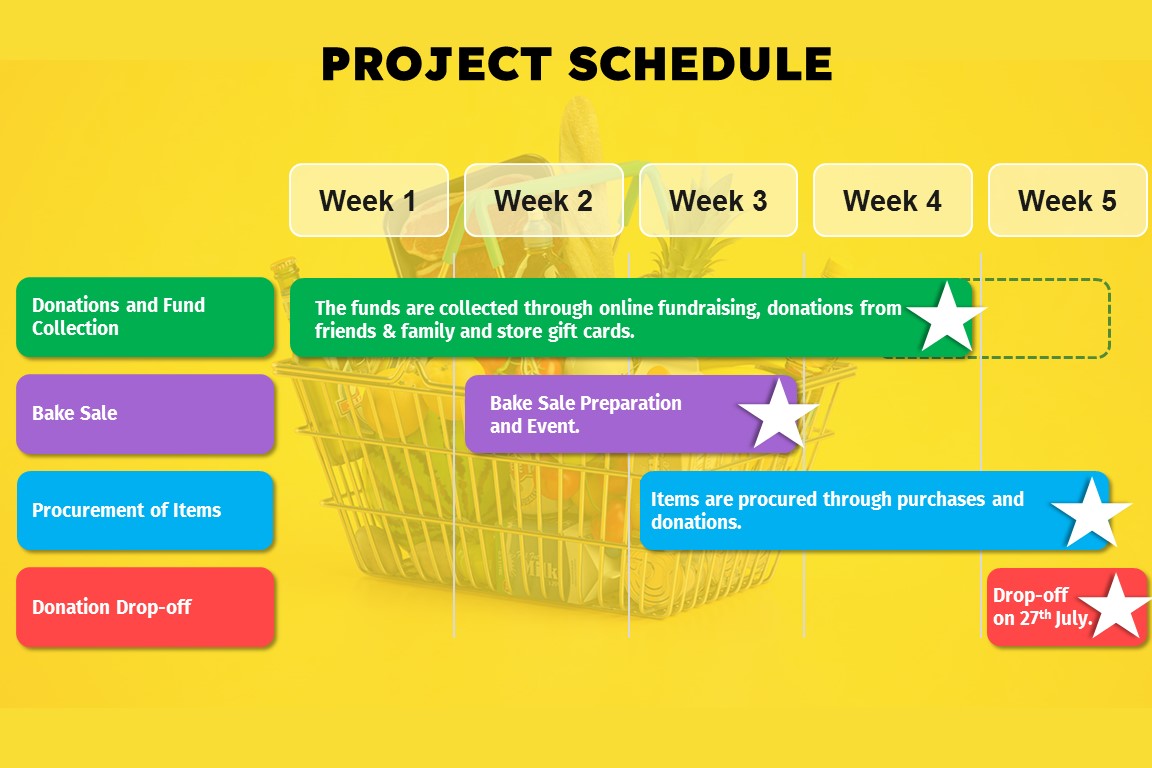 PROJECT SCHEDULE

Week 1
Week 2
Week 3
Week 4
Week 5

Donations and Fund Collection

The funds are collected through online fundraising, donations from friends & family and store gift cards.

Bake Sale

Bake Sale Preparation and Event.

Procurement of Items

Items are procured through purchases and donations.

Donation Drop-off

Drop-off on 27$^{th}$ July.